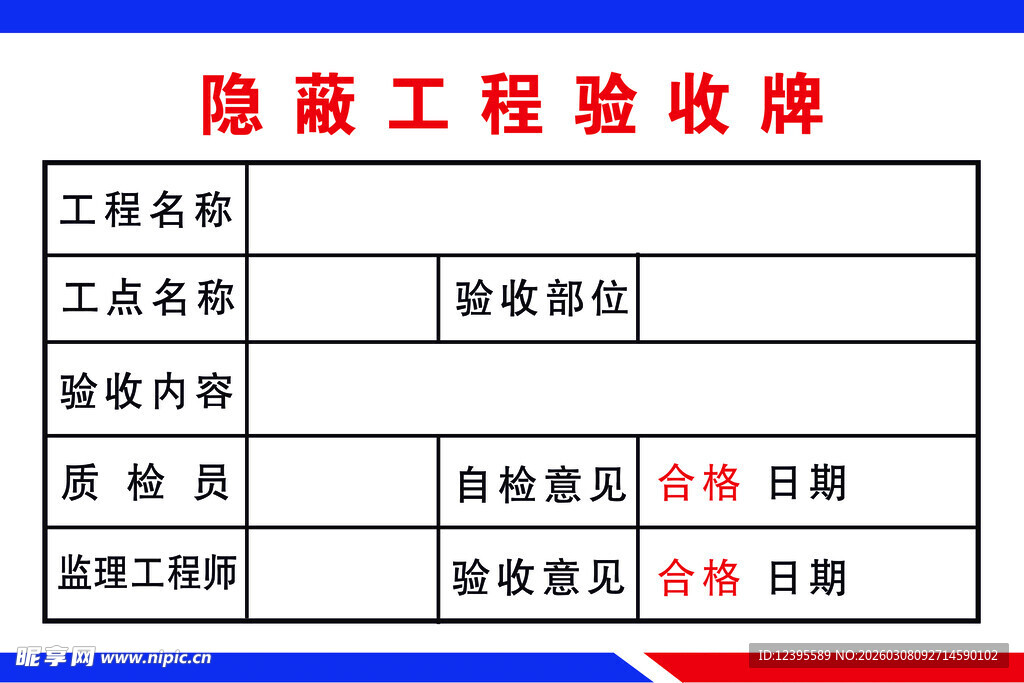 隐蔽工程验收牌

| 工程名称 | | | |
|---|---|---|---|
| 工点名称 | | 验收部位 | |
| 验收内容 | | | |
| 质 检 员 | | 自检意见 | 合格 日期 |
| 监理工程师 | | 验收意见 | 合格 日期 |

昵享网 www.nipic.cn

ID:12395589 NO:20260308092714590102